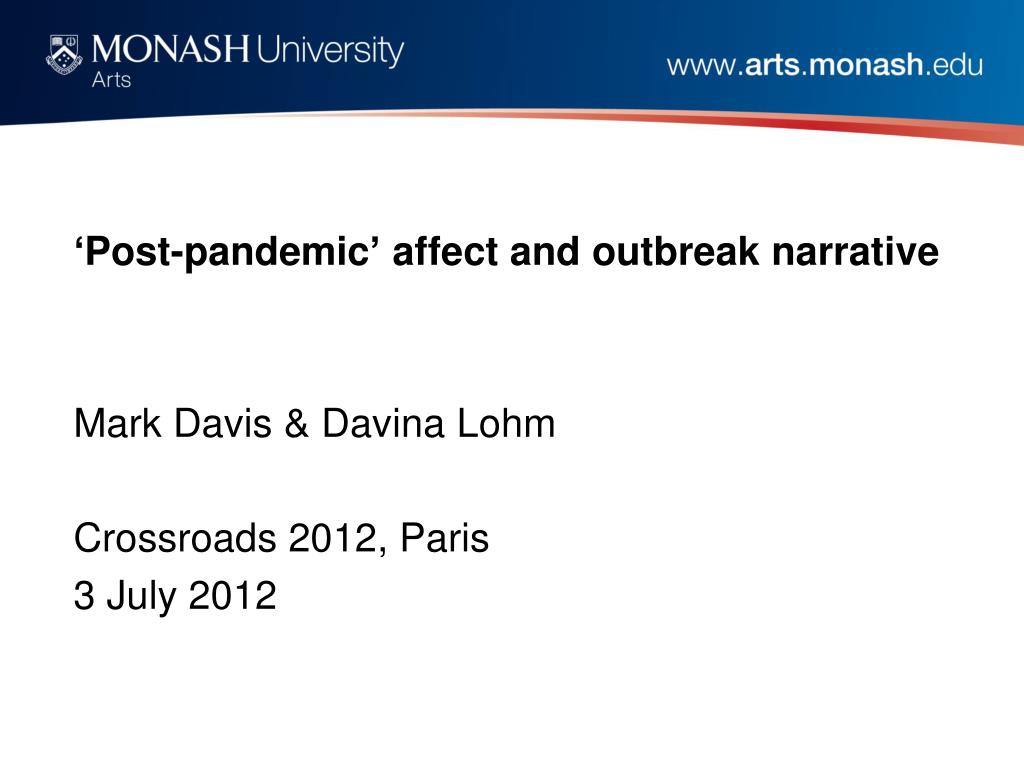 MONASH University
Arts

www.arts.monash.edu

‘Post-pandemic’ affect and outbreak narrative

Mark Davis & Davina Lohm

Crossroads 2012, Paris
3 July 2012